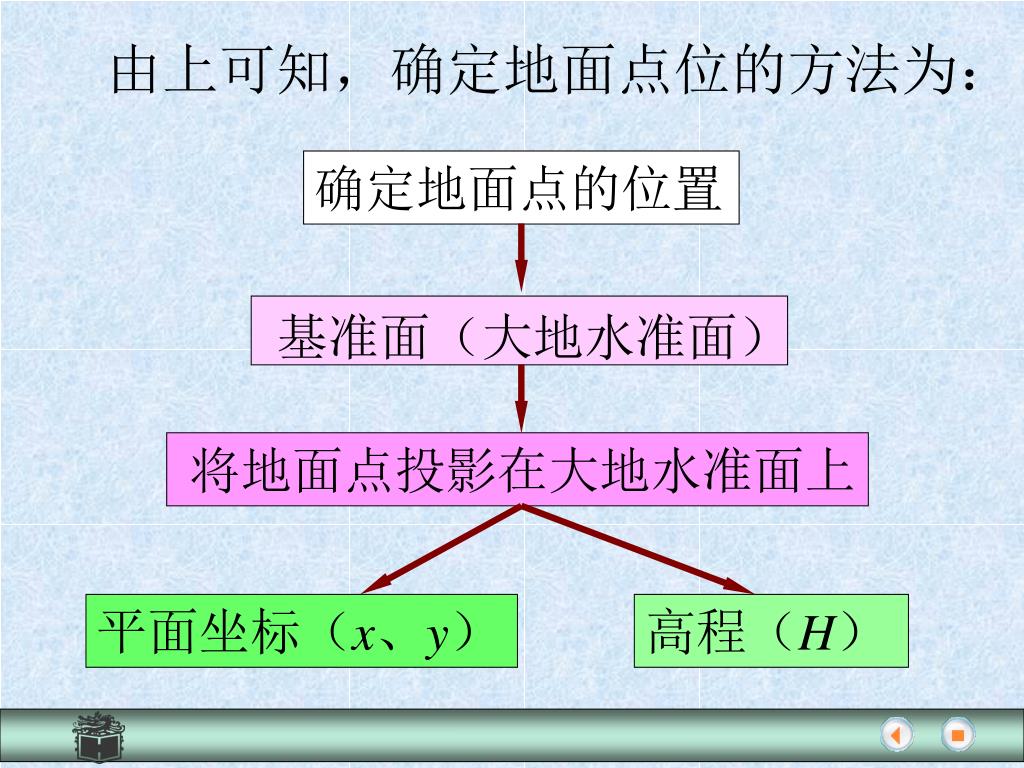 由上可知，确定地面点位的方法为：

确定地面点的位置

基准面（大地水准面）

将地面点投影在大地水准面上

平面坐标（$x$、$y$）

高程（$H$）